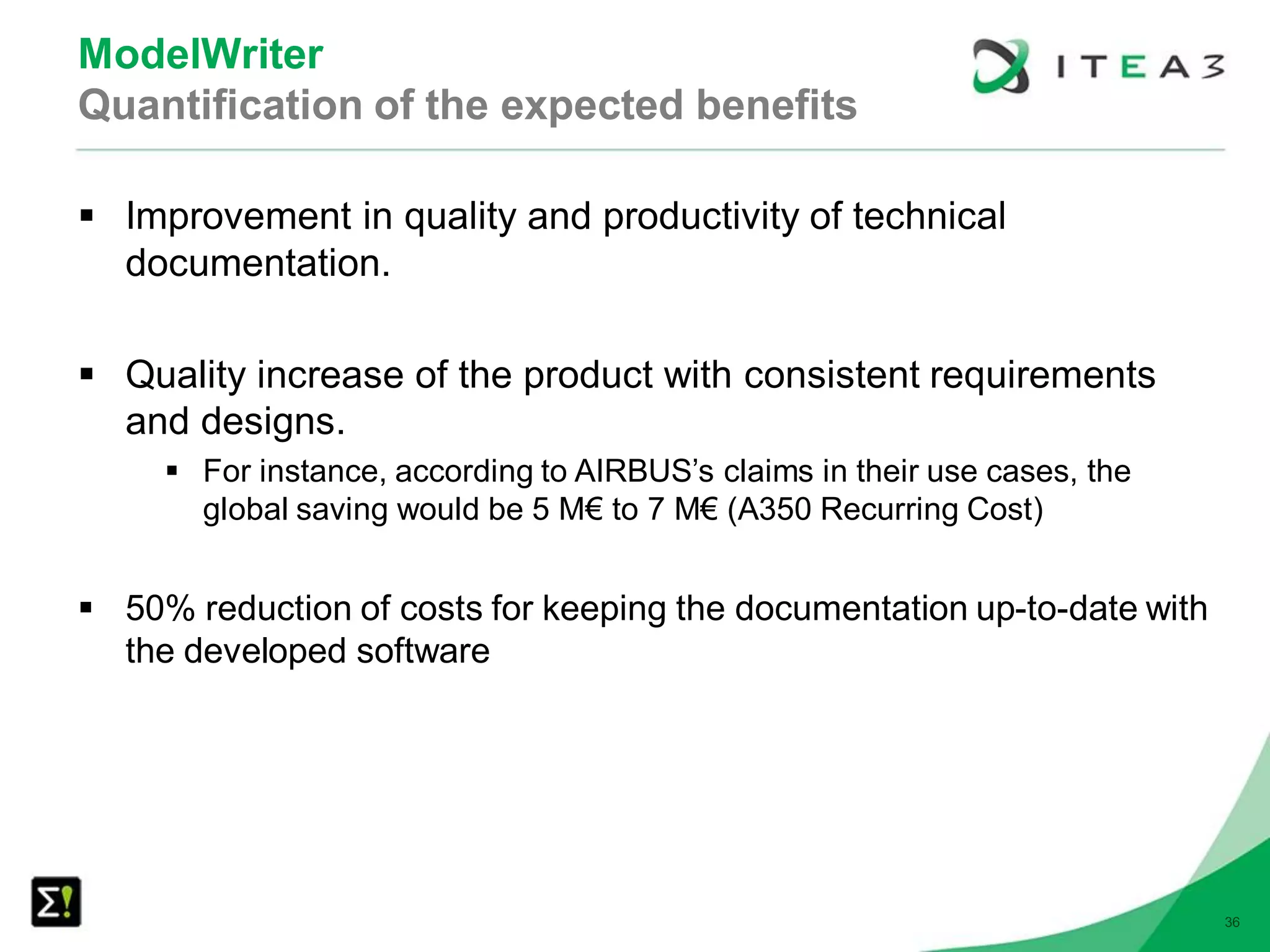 ModelWriter
Quantification of the expected benefits

ITEA3

▪ Improvement in quality and productivity of technical documentation.

▪ Quality increase of the product with consistent requirements and designs.

▪ For instance, according to AIRBUS's claims in their use cases, the global saving would be 5 M€ to 7 M€ (A350 Recurring Cost)

▪ 50% reduction of costs for keeping the documentation up-to-date with the developed software

Σ!

36